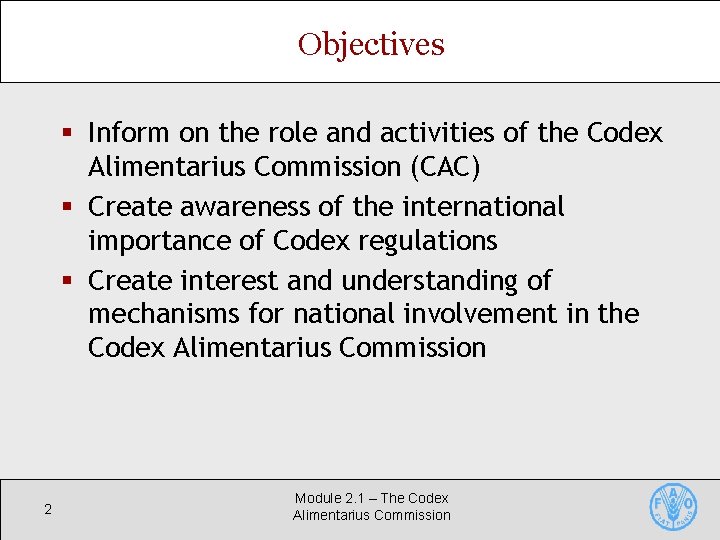 Objectives

▪ Inform on the role and activities of the Codex Alimentarius Commission (CAC)
▪ Create awareness of the international importance of Codex regulations
▪ Create interest and understanding of mechanisms for national involvement in the Codex Alimentarius Commission

2

Module 2.1 – The Codex Alimentarius Commission

F A O
FIAT PANIS